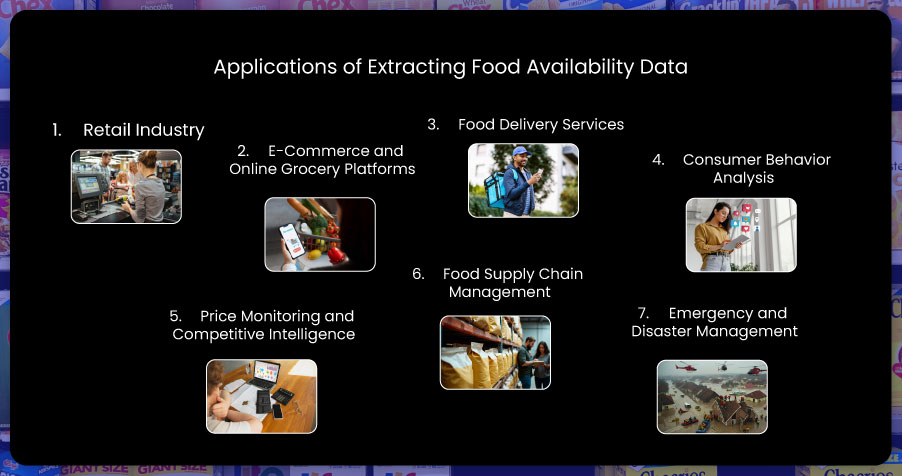 Applications of Extracting Food Availability Data

1. Retail Industry

2. E-Commerce and Online Grocery Platforms

3. Food Delivery Services

4. Consumer Behavior Analysis

5. Price Monitoring and Competitive Intelligence

6. Food Supply Chain Management

7. Emergency and Disaster Management